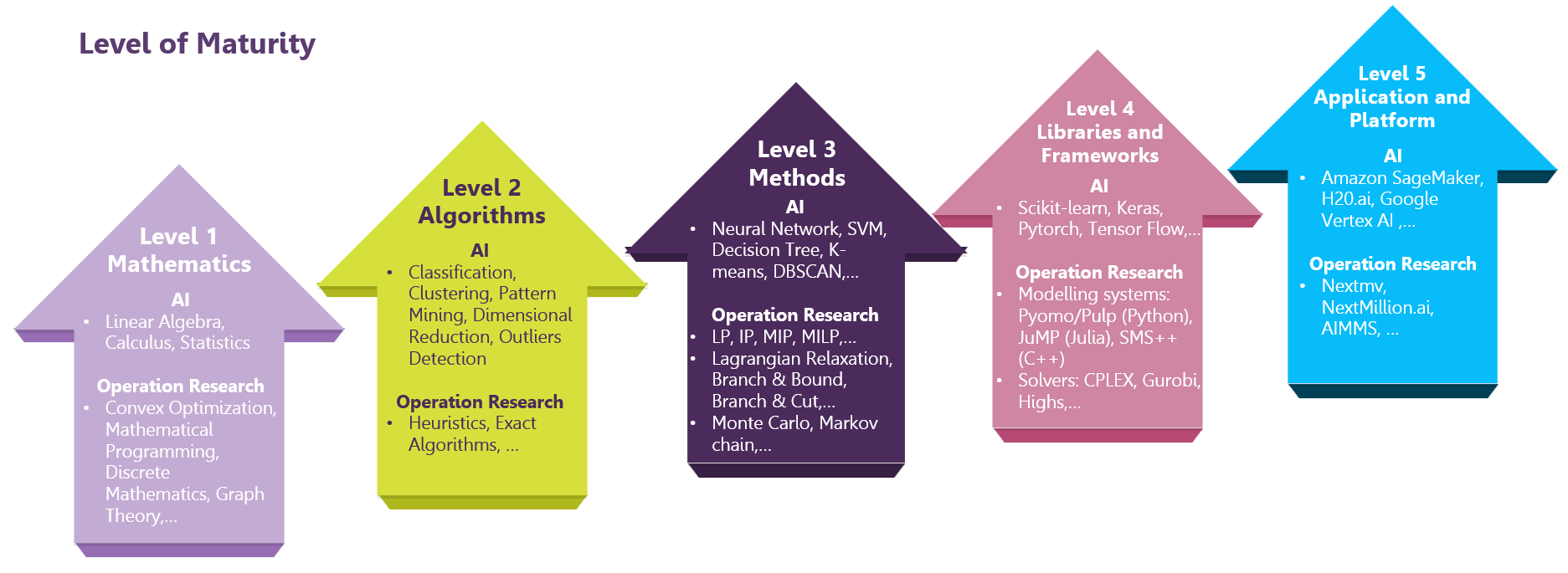 Level of Maturity

Level 1
Mathematics

AI
• Linear Algebra, Calculus, Statistics

Operation Research
• Convex Optimization, Mathematical Programming, Discrete Mathematics, Graph Theory,...

Level 2
Algorithms

AI
• Classification, Clustering, Pattern Mining, Dimensional Reduction, Outliers Detection

Operation Research
• Heuristics, Exact Algorithms, ...

Level 3
Methods

AI
• Neural Network, SVM, Decision Tree, K-means, DBSCAN,...

Operation Research
• LP, IP, MIP, MILP,...
• Lagrangian Relaxation, Branch & Bound, Branch & Cut,...
• Monte Carlo, Markov chain,...

Level 4
Libraries and Frameworks

AI
• Scikit-learn, Keras, Pytorch, Tensor Flow,...

Operation Research
• Modelling systems: Pyomo/Pulp (Python), JuMP (Julia), SMS++ (C++)
• Solvers: CPLEX, Gurobi, Highs,...

Level 5
Application and Platform

AI
• Amazon SageMaker, H20.ai, Google Vertex AI ,...

Operation Research
• Nextmv, NextMillion.ai, AIMMS, ...